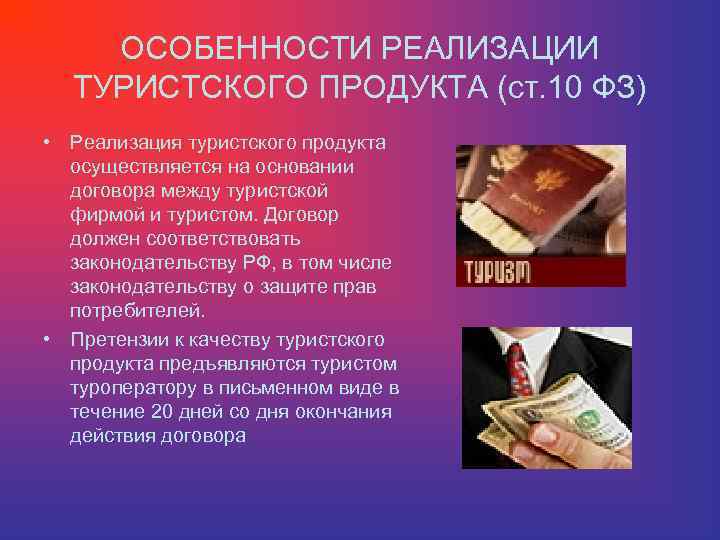 ОСОБЕННОСТИ РЕАЛИЗАЦИИ ТУРИСТСКОГО ПРОДУКТА (ст.10 ФЗ)

• Реализация туристского продукта осуществляется на основании договора между туристской фирмой и туристом. Договор должен соответствовать законодательству РФ, в том числе законодательству о защите прав потребителей.

• Претензии к качеству туристского продукта предъявляются туристом туроператору в письменном виде в течение 20 дней со дня окончания действия договора

ТУРИЗМ